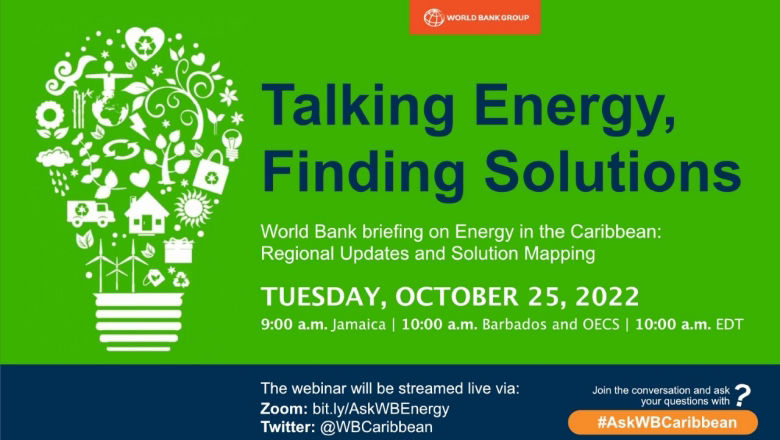 WORLD BANK GROUP

Talking Energy, Finding Solutions

World Bank briefing on Energy in the Caribbean: Regional Updates and Solution Mapping

TUESDAY, OCTOBER 25, 2022

9:00 a.m. Jamaica | 10:00 a.m. Barbados and OECS | 10:00 a.m. EDT

The webinar will be streamed live via:
Zoom: bit.ly/AskWBEnergy
Twitter: @WBCaribbean

Join the conversation and ask your questions with ?

#AskWBCaribbean